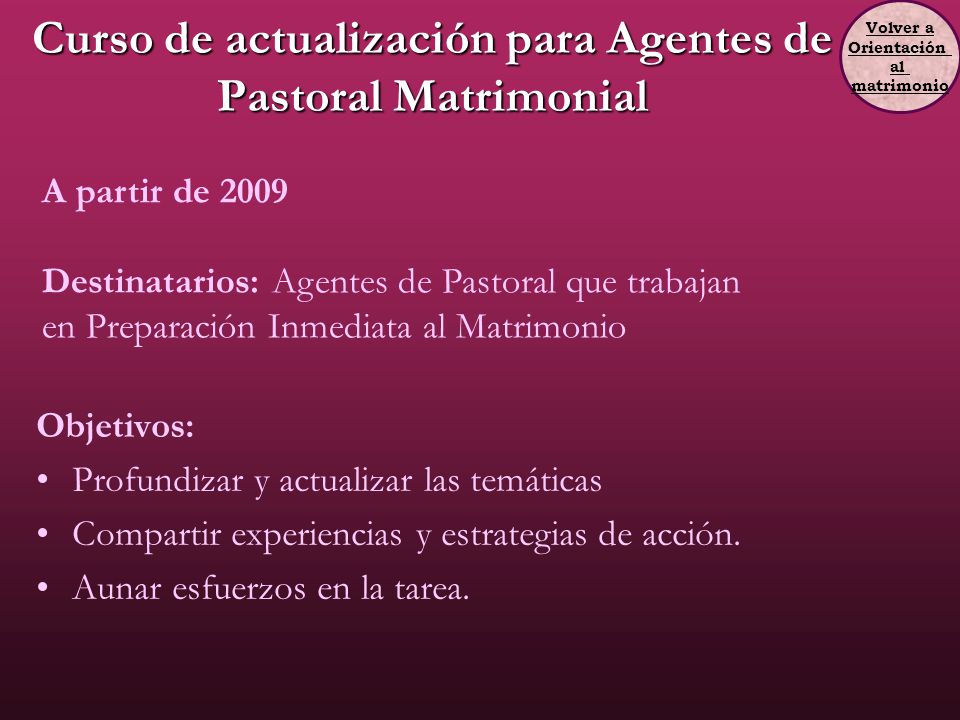 Curso de actualización para Agentes de Pastoral Matrimonial

Volver a Orientación al matrimonio

A partir de 2009

Destinatarios: Agentes de Pastoral que trabajan en Preparación Inmediata al Matrimonio

Objetivos:
• Profundizar y actualizar las temáticas
• Compartir experiencias y estrategias de acción.
• Aunar esfuerzos en la tarea.